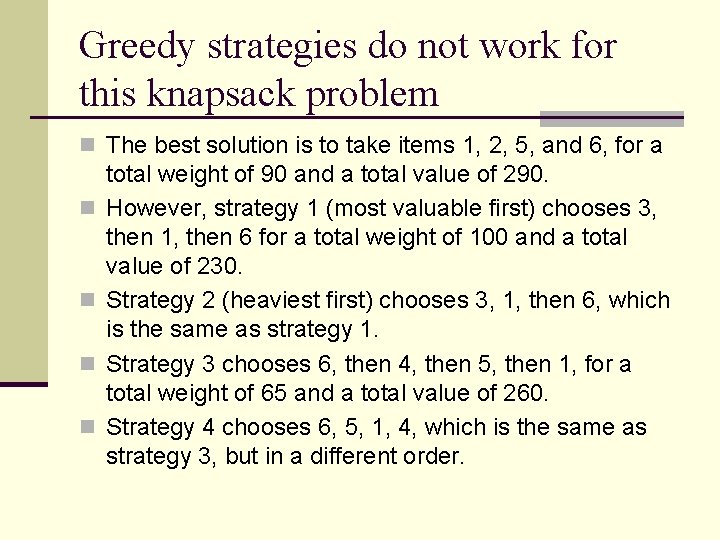 Greedy strategies do not work for this knapsack problem

The best solution is to take items 1, 2, 5, and 6, for a total weight of 90 and a total value of 290.

However, strategy 1 (most valuable first) chooses 3, then 1, then 6 for a total weight of 100 and a total value of 230.

Strategy 2 (heaviest first) chooses 3, 1, then 6, which is the same as strategy 1.

Strategy 3 chooses 6, then 4, then 5, then 1, for a total weight of 65 and a total value of 260.

Strategy 4 chooses 6, 5, 1, 4, which is the same as strategy 3, but in a different order.